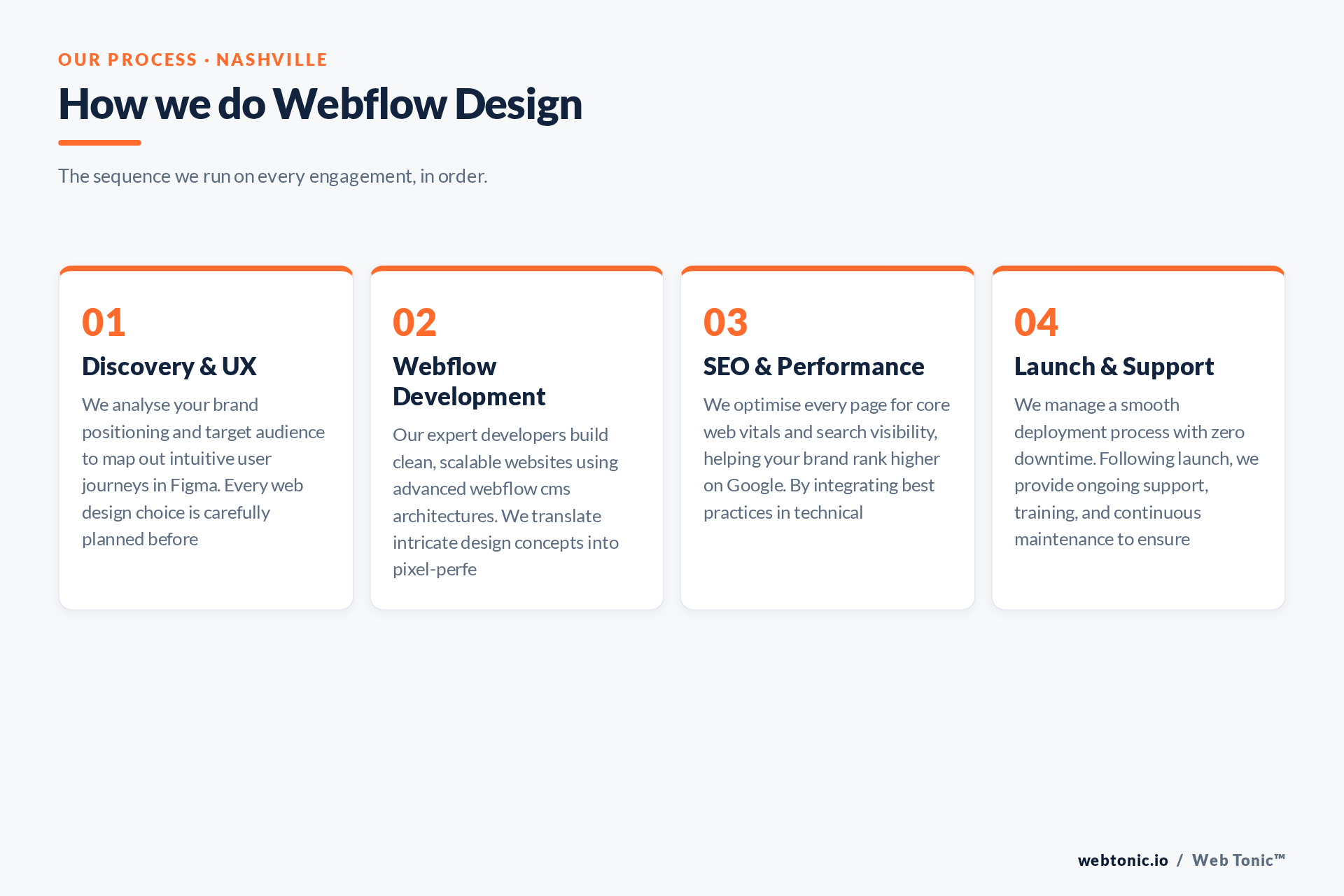 OUR PROCESS · NASHVILLE

How we do Webflow Design

The sequence we run on every engagement, in order.

01

Discovery & UX

We analyse your brand positioning and target audience to map out intuitive user journeys in Figma. Every web design choice is carefully planned before

02

Webflow Development

Our expert developers build clean, scalable websites using advanced webflow cms architectures. We translate intricate design concepts into pixel-perfe

03

SEO & Performance

We optimise every page for core web vitals and search visibility, helping your brand rank higher on Google. By integrating best practices in technical

04

Launch & Support

We manage a smooth deployment process with zero downtime. Following launch, we provide ongoing support, training, and continuous maintenance to ensure

webtonic.io / Web Tonic™